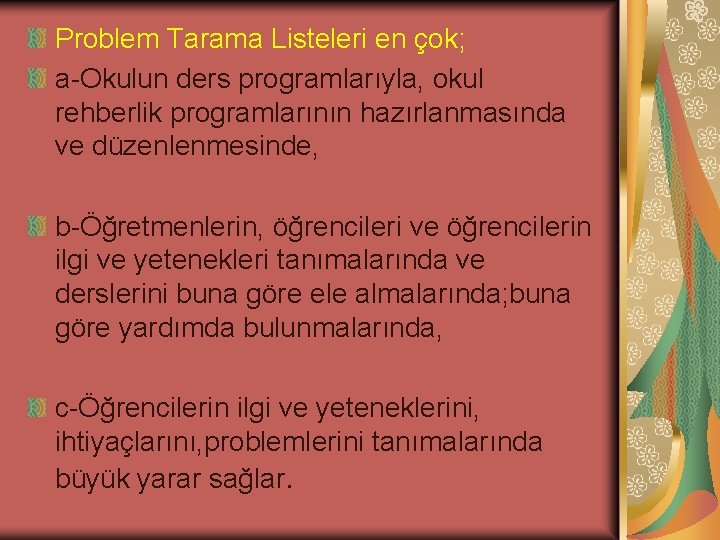 Problem Tarama Listeleri en çok;

a-Okulun ders programlarıyla, okul rehberlik programlarının hazırlanmasında ve düzenlenmesinde,

b-Öğretmenlerin, öğrencileri ve öğrencilerin ilgi ve yetenekleri tanımalarında ve derslerini buna göre ele almalarında;buna göre yardımda bulunmalarında,

c-Öğrencilerin ilgi ve yeteneklerini, ihtiyaçlarını,problemlerini tanımalarında büyük yarar sağlar.